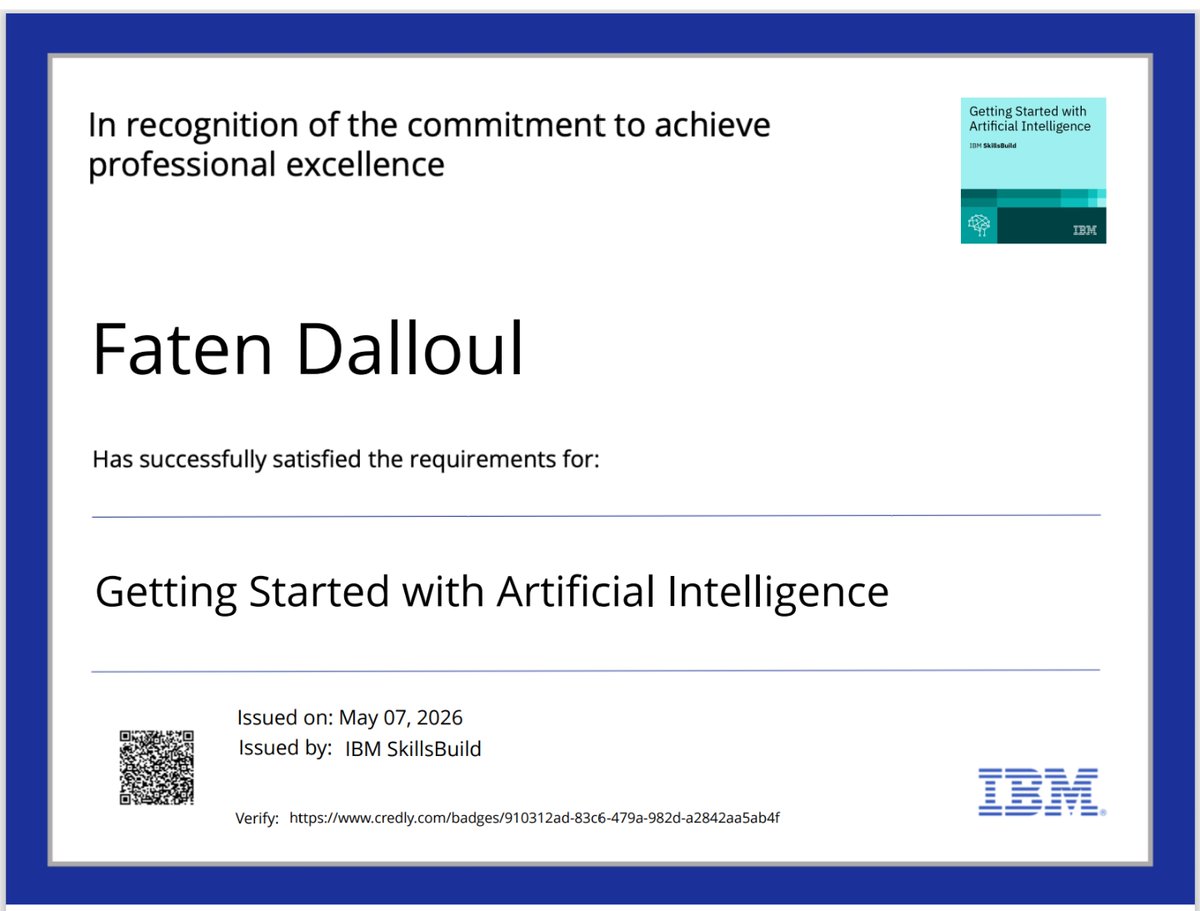 In recognition of the commitment to achieve professional excellence

Getting Started with Artificial Intelligence
IBM SkillsBuild
IBM

Faten Dalloul

Has successfully satisfied the requirements for:

Getting Started with Artificial Intelligence

Issued on: May 07, 2026
Issued by: IBM SkillsBuild

Verify: https://www.credly.com/badges/910312ad-83c6-479a-982d-a2842aa5ab4f

IBM